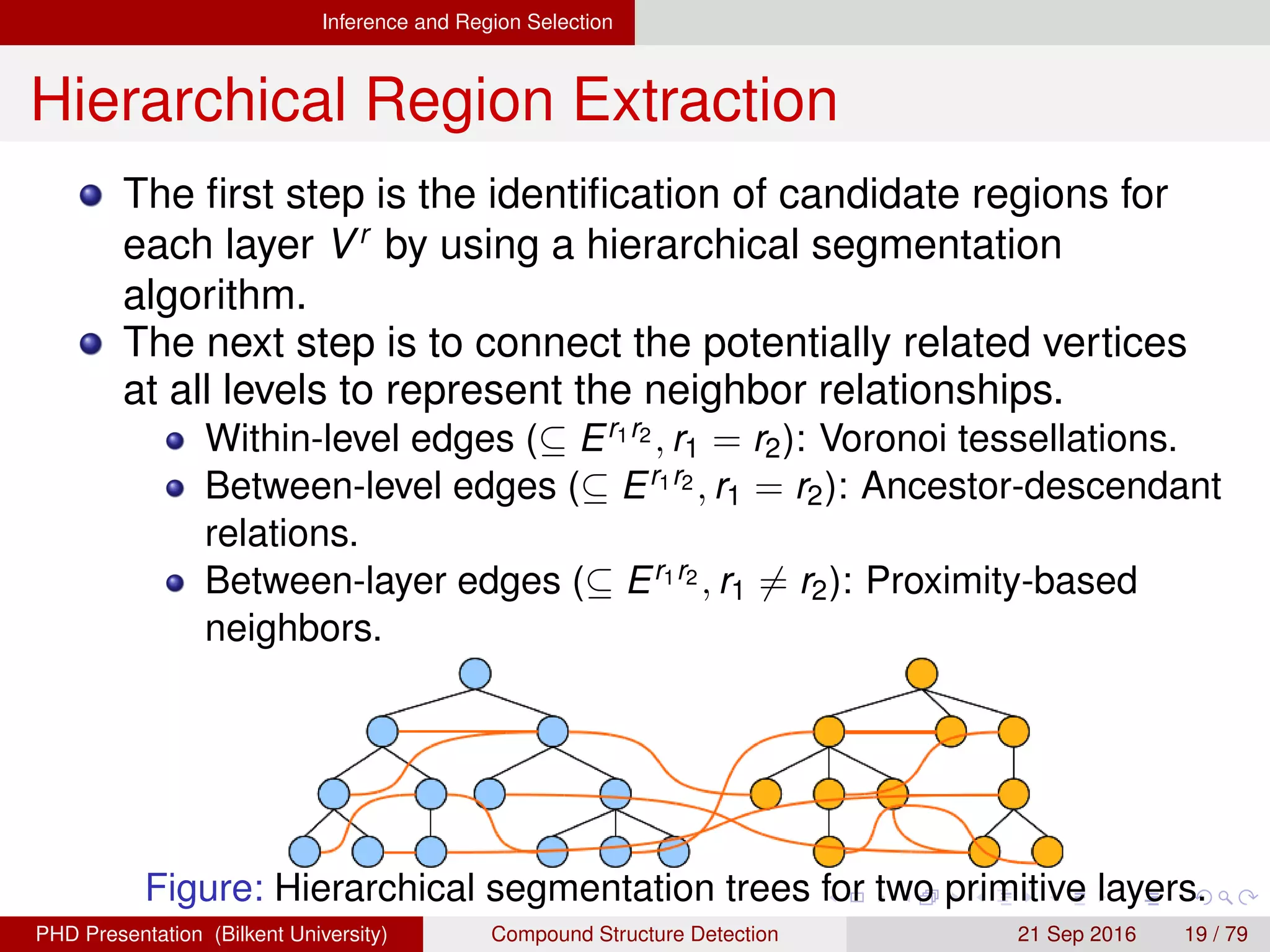 Inference and Region Selection

Hierarchical Region Extraction

The first step is the identification of candidate regions for each layer $V^r$ by using a hierarchical segmentation algorithm.

The next step is to connect the potentially related vertices at all levels to represent the neighbor relationships.

Within-level edges ($\subseteq E^{r_1 r_2}, r_1 = r_2$): Voronoi tessellations.

Between-level edges ($\subseteq E^{r_1 r_2}, r_1 = r_2$): Ancestor-descendant relations.

Between-layer edges ($\subseteq E^{r_1 r_2}, r_1 \neq r_2$): Proximity-based neighbors.

Figure: Hierarchical segmentation trees for two primitive layers.

PHD Presentation (Bilkent University) Compound Structure Detection 21 Sep 2016 19 / 79